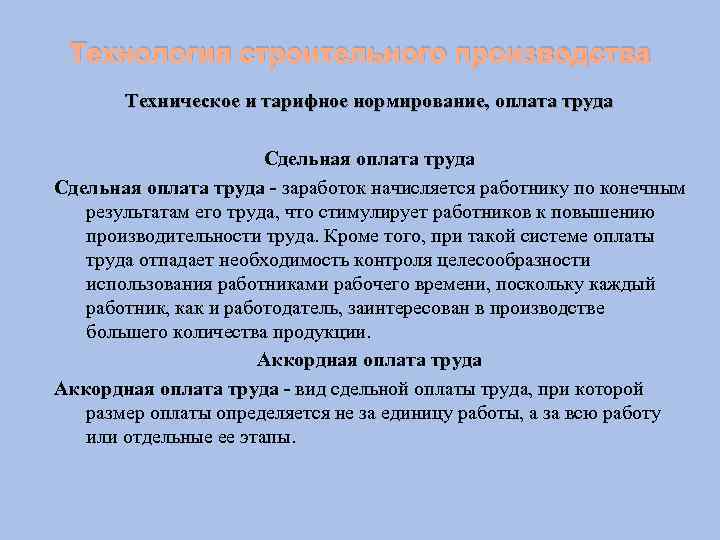 Технология строительного производства

Техническое и тарифное нормирование, оплата труда

Сдельная оплата труда

Сдельная оплата труда - заработок начисляется работнику по конечным результатам его труда, что стимулирует работников к повышению производительности труда. Кроме того, при такой системе оплаты труда отпадает необходимость контроля целесообразности использования работниками рабочего времени, поскольку каждый работник, как и работодатель, заинтересован в производстве большего количества продукции.

Аккордная оплата труда

Аккордная оплата труда - вид сдельной оплаты труда, при которой размер оплаты определяется не за единицу работы, а за всю работу или отдельные ее этапы.